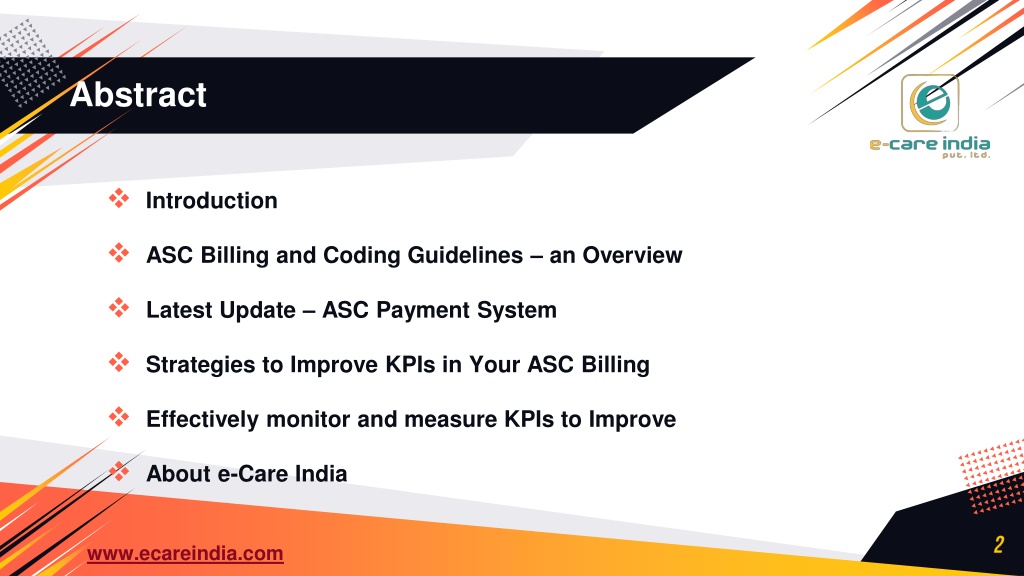 Abstract

e-care india
pvt. ltd.

❖ Introduction

❖ ASC Billing and Coding Guidelines – an Overview

❖ Latest Update – ASC Payment System

❖ Strategies to Improve KPIs in Your ASC Billing

❖ Effectively monitor and measure KPIs to Improve

❖ About e-Care India

www.ecareindia.com

2